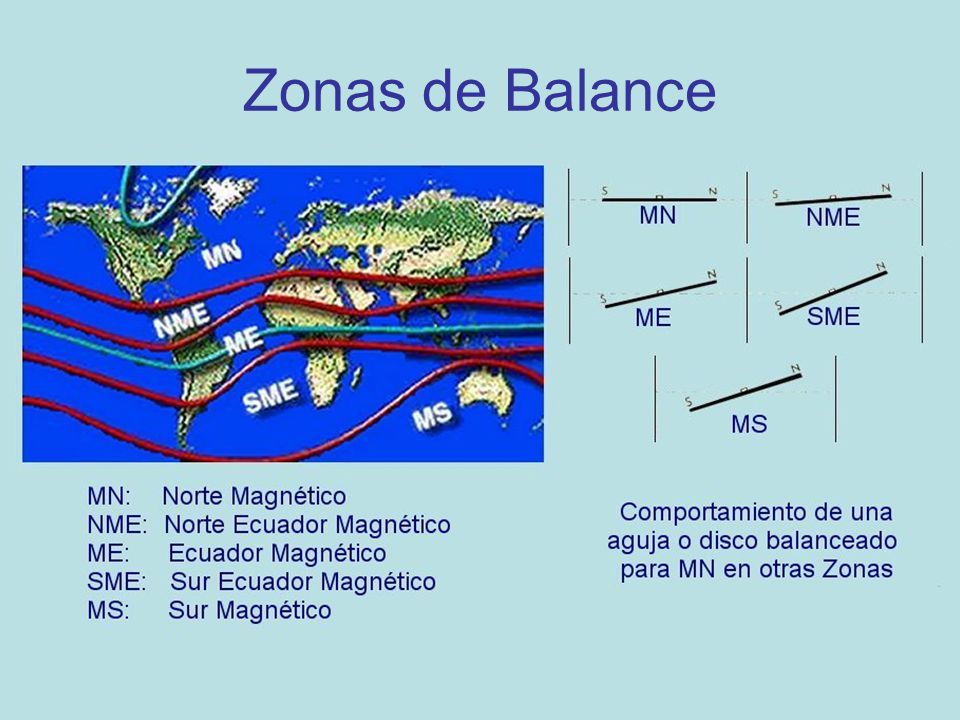 Zonas de Balance

MN

NME

ME

SME

MS

S N
MN

S N
NME

S N
ME

S N
SME

S N
MS

MN: Norte Magnético
NME: Norte Ecuador Magnético
ME: Ecuador Magnético
SME: Sur Ecuador Magnético
MS: Sur Magnético

Comportamiento de una aguja o disco balanceado para MN en otras Zonas